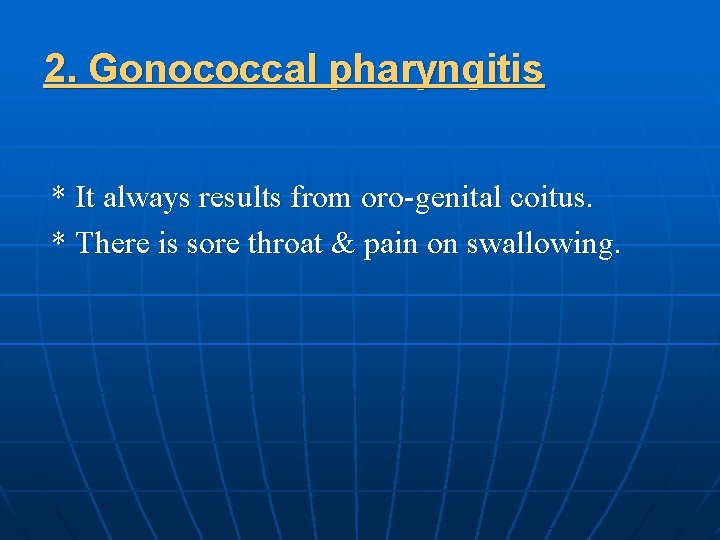 2. Gonococcal pharyngitis

* It always results from oro-genital coitus.
* There is sore throat & pain on swallowing.